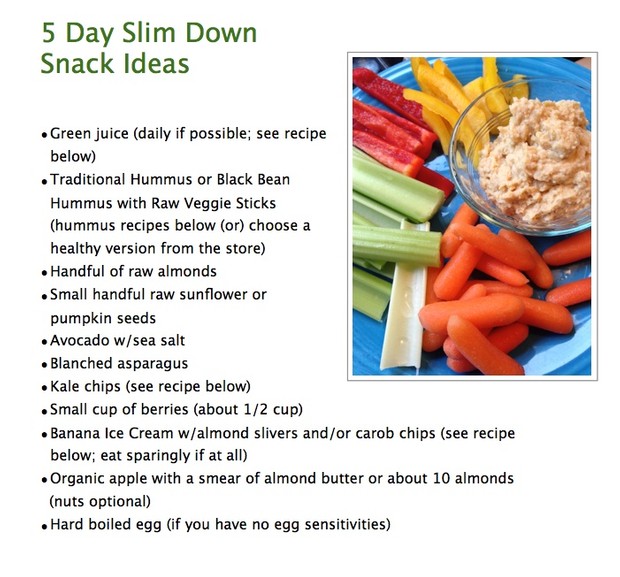 5 Day Slim Down Snack Ideas

• Green juice (daily if possible; see recipe below)
• Traditional Hummus or Black Bean Hummus with Raw Veggie Sticks (hummus recipes below (or) choose a healthy version from the store)
• Handful of raw almonds
• Small handful raw sunflower or pumpkin seeds
• Avocado w/sea salt
• Blanched asparagus
• Kale chips (see recipe below)
• Small cup of berries (about 1/2 cup)
• Banana Ice Cream w/almond slivers and/or carob chips (see recipe below; eat sparingly if at all)
• Organic apple with a smear of almond butter or about 10 almonds (nuts optional)
• Hard boiled egg (if you have no egg sensitivities)